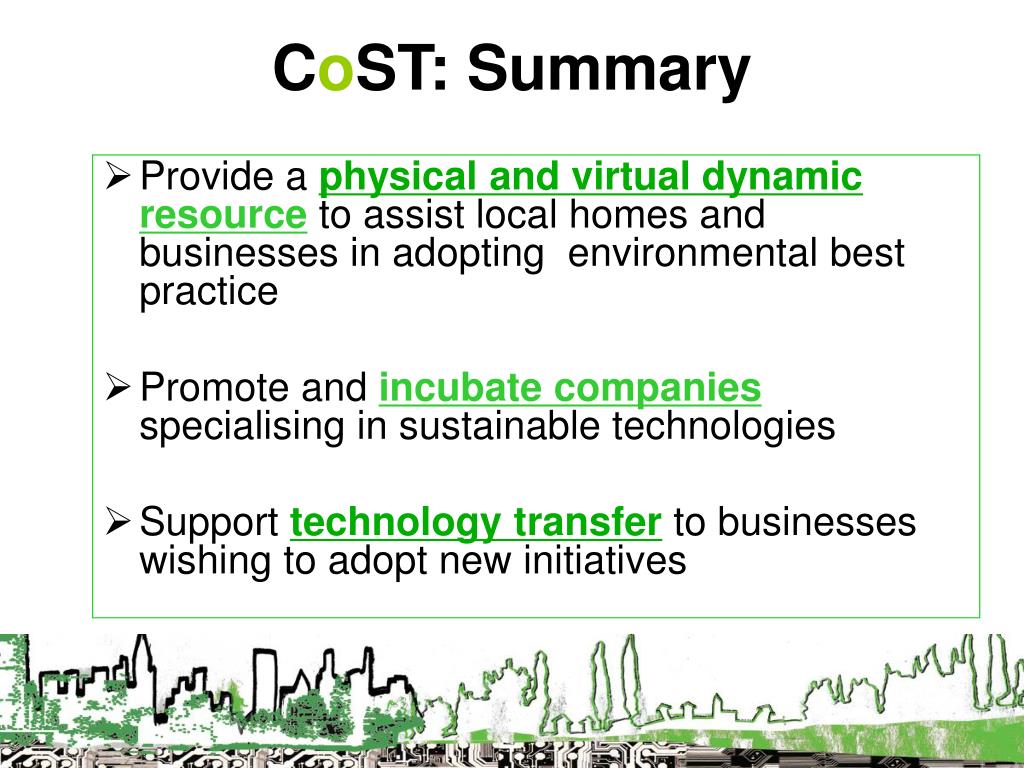 CoST: Summary

➢ Provide a physical and virtual dynamic resource to assist local homes and businesses in adopting environmental best practice

➢ Promote and incubate companies specialising in sustainable technologies

➢ Support technology transfer to businesses wishing to adopt new initiatives